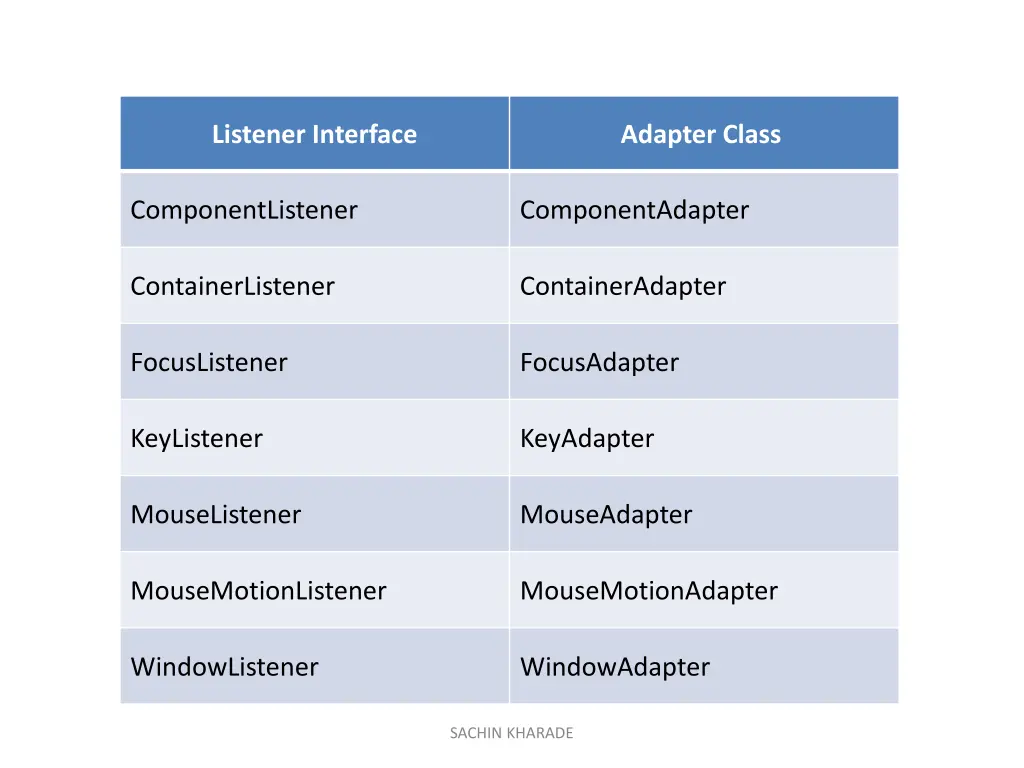 | Listener Interface | Adapter Class |
|---|---|
| ComponentListener | ComponentAdapter |
| ContainerListener | ContainerAdapter |
| FocusListener | FocusAdapter |
| KeyListener | KeyAdapter |
| MouseListener | MouseAdapter |
| MouseMotionListener | MouseMotionAdapter |
| WindowListener | WindowAdapter |

SACHIN KHARADE